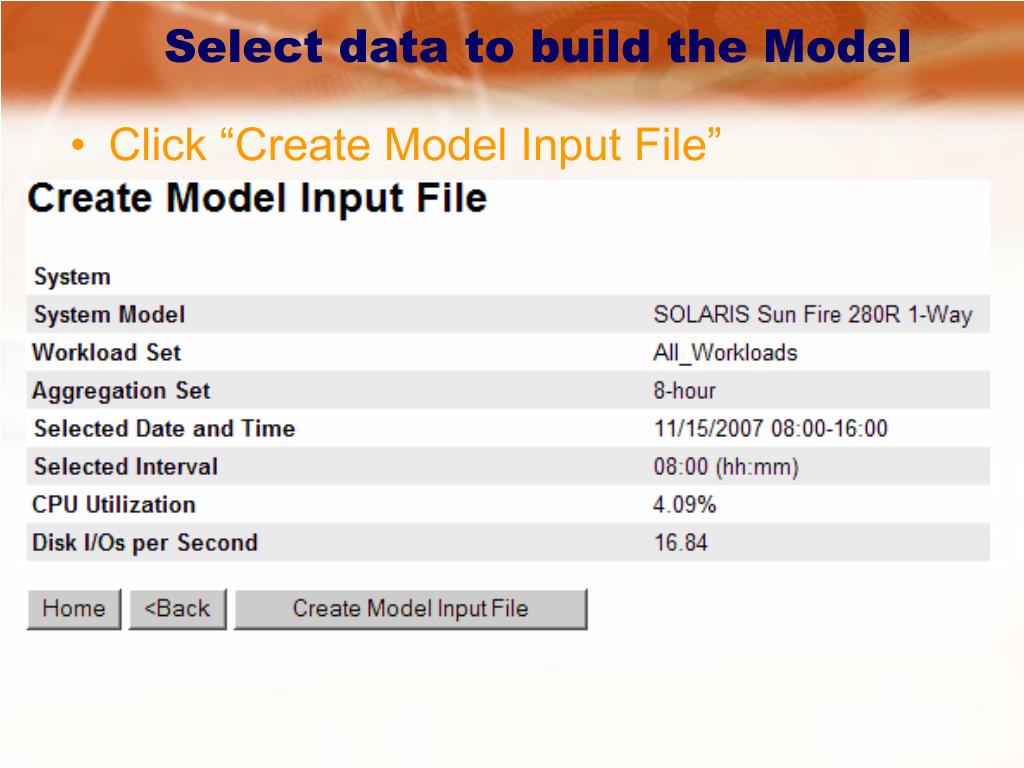 Select data to build the Model

• Click “Create Model Input File”

Create Model Input File

| System | |
|---|---|
| System Model | SOLARIS Sun Fire 280R 1-Way |
| Workload Set | All_Workloads |
| Aggregation Set | 8-hour |
| Selected Date and Time | 11/15/2007 08:00-16:00 |
| Selected Interval | 08:00 (hh:mm) |
| CPU Utilization | 4.09% |
| Disk I/Os per Second | 16.84 |

Home <Back Create Model Input File